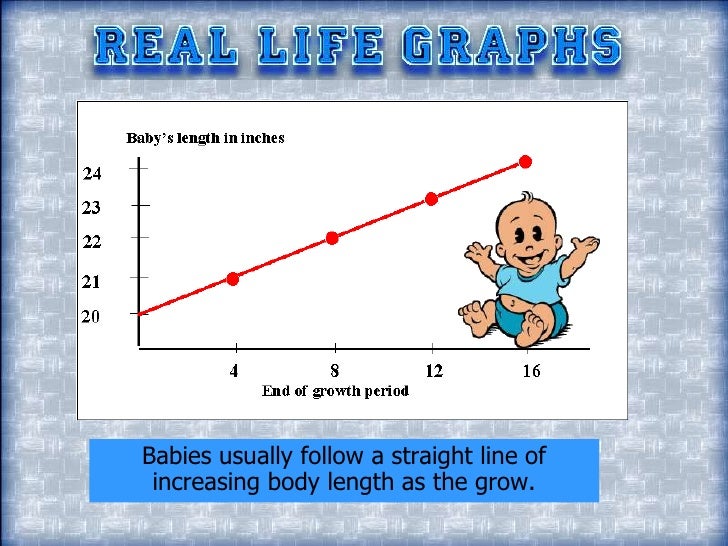 REAL LIFE GRAPHS

Baby's length in inches

24
23
22
21
20

4
8
12
16

End of growth period

Babies usually follow a straight line of increasing body length as the grow.